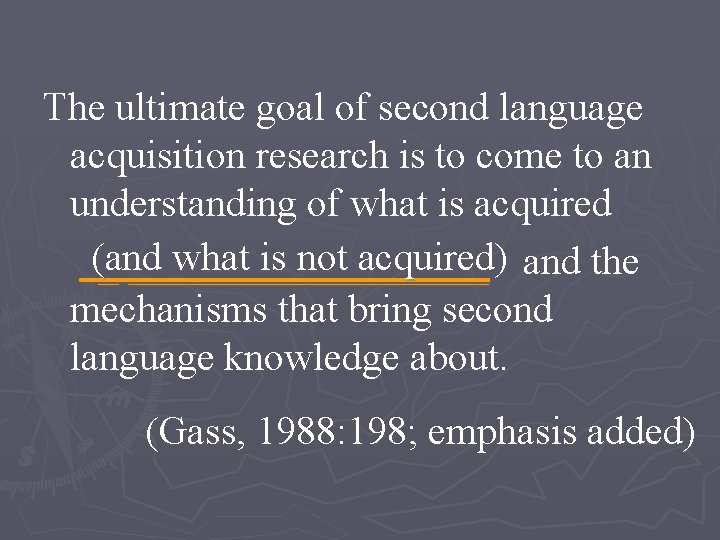 The ultimate goal of second language acquisition research is to come to an understanding of what is acquired (and what is not acquired) and the mechanisms that bring second language knowledge about.

(Gass, 1988:198; emphasis added)